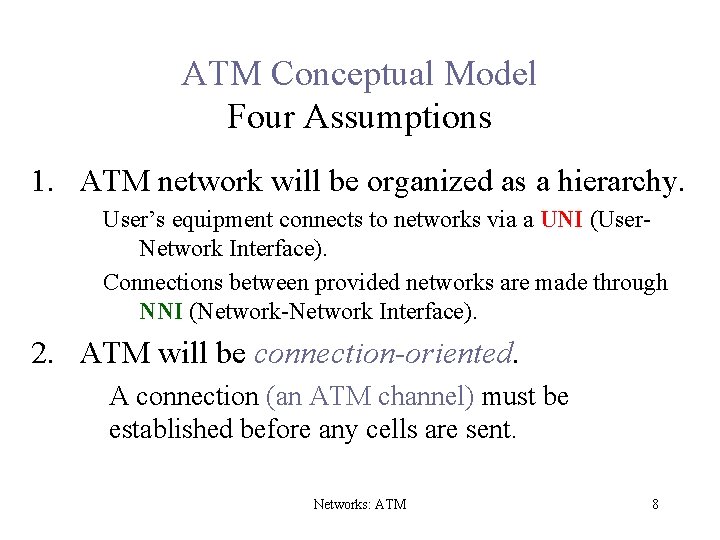 ATM Conceptual Model
Four Assumptions

1. ATM network will be organized as a hierarchy.

User's equipment connects to networks via a UNI (User-Network Interface).

Connections between provided networks are made through NNI (Network-Network Interface).

2. ATM will be connection-oriented.

A connection (an ATM channel) must be established before any cells are sent.

Networks: ATM

8